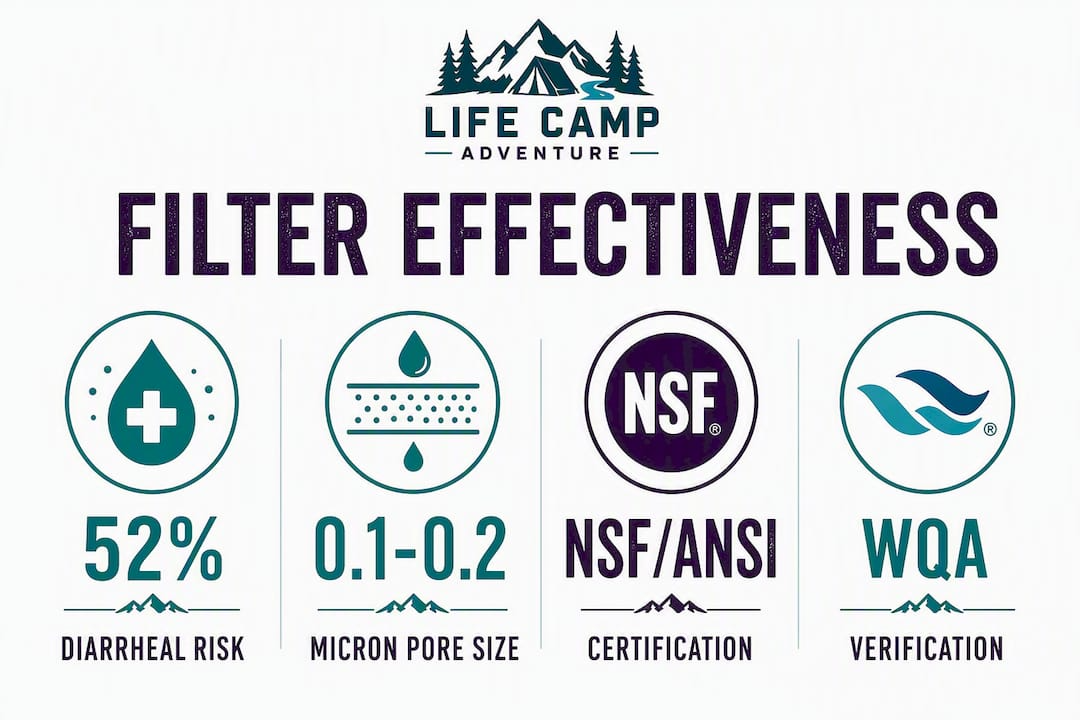 LIFE CAMP
ADVENTURE

FILTER EFFECTIVENESS

52%
DIARRHEAL RISK

0.1-0.2
MICRON PORE SIZE

NSF®
NSF/ANSI
CERTIFICATION

®
WQA
VERIFICATION